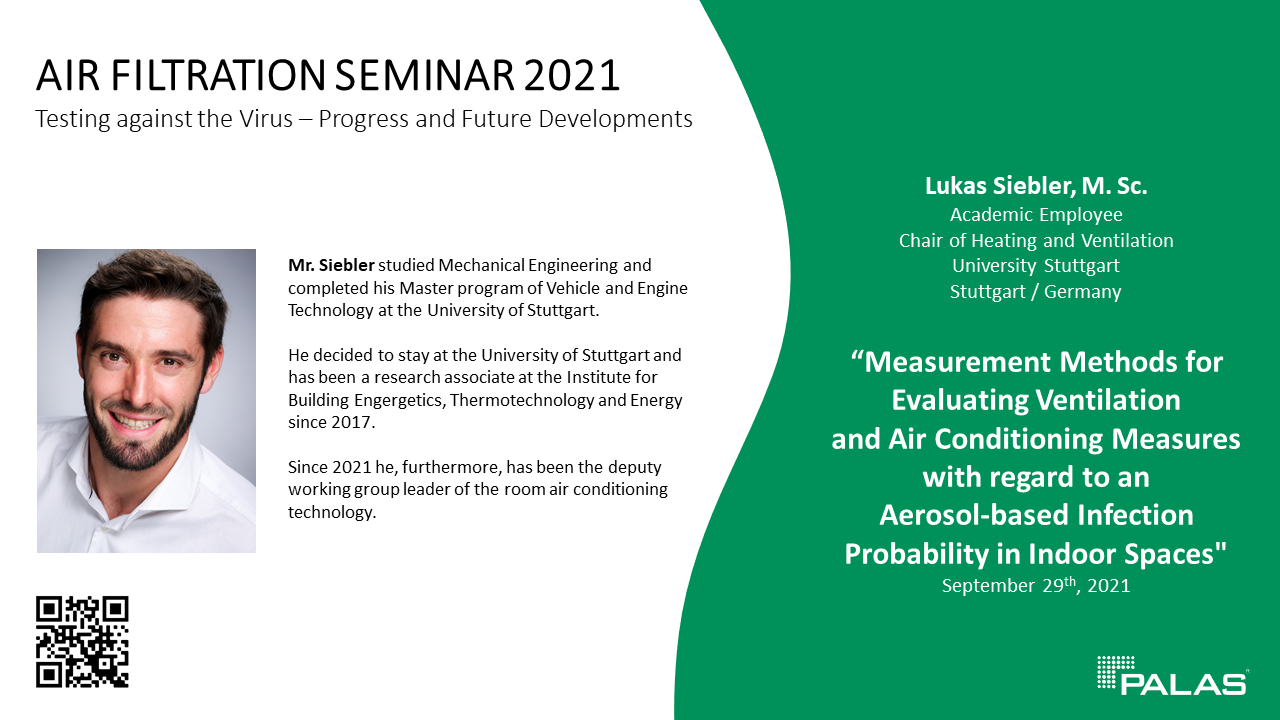 AIR FILTRATION SEMINAR 2021
Testing against the Virus – Progress and Future Developments

Mr. Siebler studied Mechanical Engineering and completed his Master program of Vehicle and Engine Technology at the University of Stuttgart.

He decided to stay at the University of Stuttgart and has been a research associate at the Institute for Building Engergetics, Thermotechnology and Energy since 2017.

Since 2021 he, furthermore, has been the deputy working group leader of the room air conditioning technology.

Lukas Siebler, M. Sc.
Academic Employee
Chair of Heating and Ventilation
University Stuttgart
Stuttgart / Germany

“Measurement Methods for Evaluating Ventilation and Air Conditioning Measures with regard to an Aerosol-based Infection Probability in Indoor Spaces"
September 29$^{th}$, 2021

PALAS